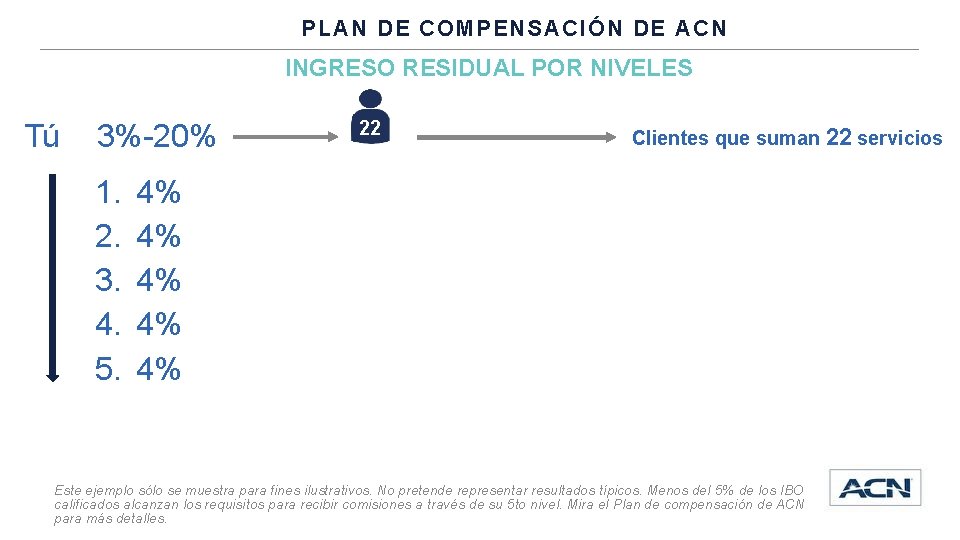 PLAN DE COMPENSACIÓN DE ACN

INGRESO RESIDUAL POR NIVELES

Tú 3%-20% 22 Clientes que suman 22 servicios

1. 4%
2. 4%
3. 4%
4. 4%
5. 4%

Este ejemplo sólo se muestra para fines ilustrativos. No pretende representar resultados típicos. Menos del 5% de los IBO calificados alcanzan los requisitos para recibir comisiones a través de su 5to nivel. Mira el Plan de compensación de ACN para más detalles.

ACN